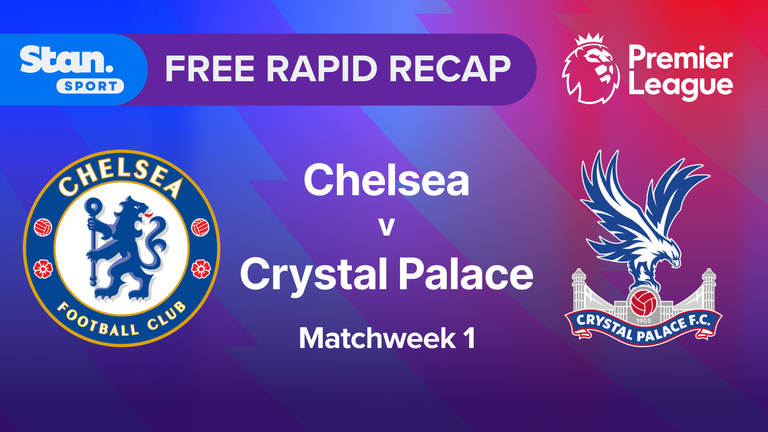 Stan. SPORT

FREE RAPID RECAP

Premier League

CHELSEA

FOOTBALL CLUB

Chelsea
v
Crystal Palace

Matchweek 1

1905

CRYSTAL PALACE F.C.